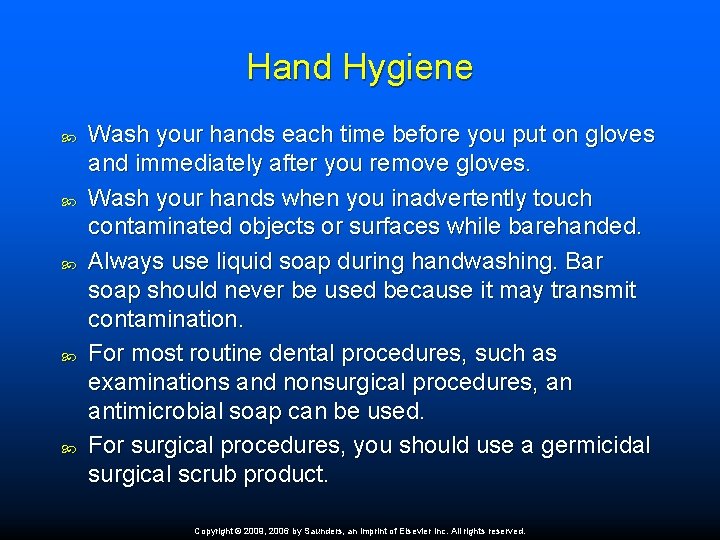 Hand Hygiene

Wash your hands each time before you put on gloves and immediately after you remove gloves.

Wash your hands when you inadvertently touch contaminated objects or surfaces while barehanded.

Always use liquid soap during handwashing. Bar soap should never be used because it may transmit contamination.

For most routine dental procedures, such as examinations and nonsurgical procedures, an antimicrobial soap can be used.

For surgical procedures, you should use a germicidal surgical scrub product.

Copyright © 2009, 2006 by Saunders, an imprint of Elsevier Inc. All rights reserved.